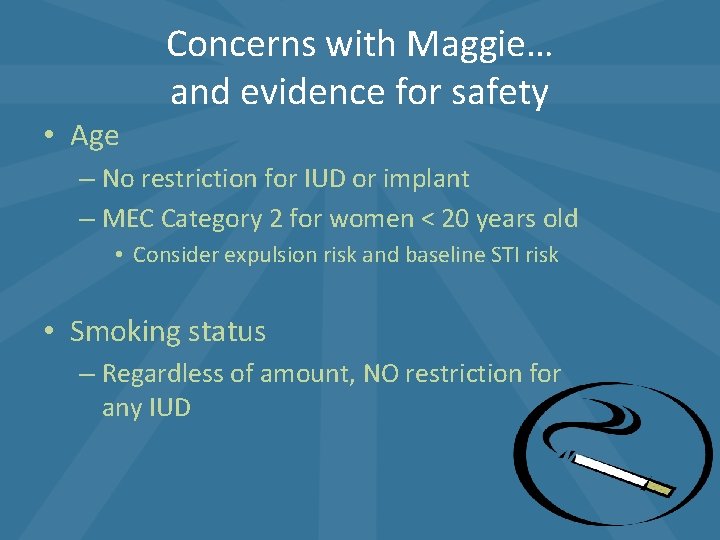 Concerns with Maggie…
and evidence for safety

• Age
– No restriction for IUD or implant
– MEC Category 2 for women < 20 years old
• Consider expulsion risk and baseline STI risk

• Smoking status
– Regardless of amount, NO restriction for any IUD